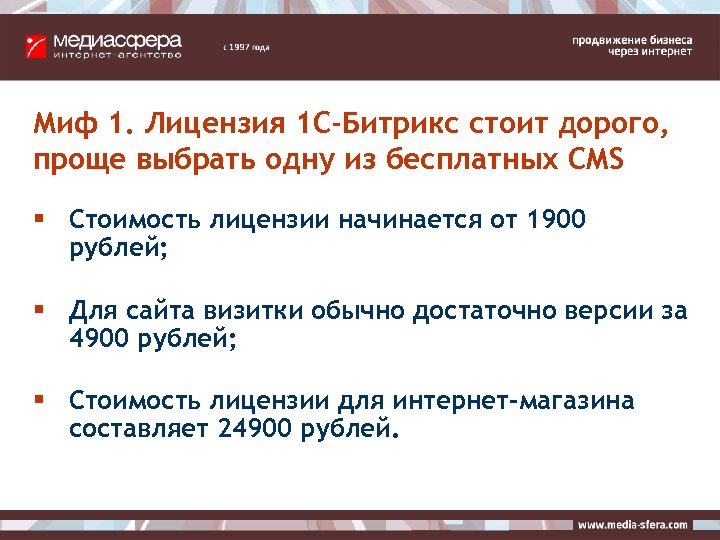 медиасфера
интернет-агентство

с 1997 года

продвижение бизнеса
через интернет

Миф 1. Лицензия 1С-Битрикс стоит дорого, проще выбрать одну из бесплатных CMS

▪ Стоимость лицензии начинается от 1900 рублей;

▪ Для сайта визитки обычно достаточно версии за 4900 рублей;

▪ Стоимость лицензии для интернет-магазина составляет 24900 рублей.

www.media-sfera.com